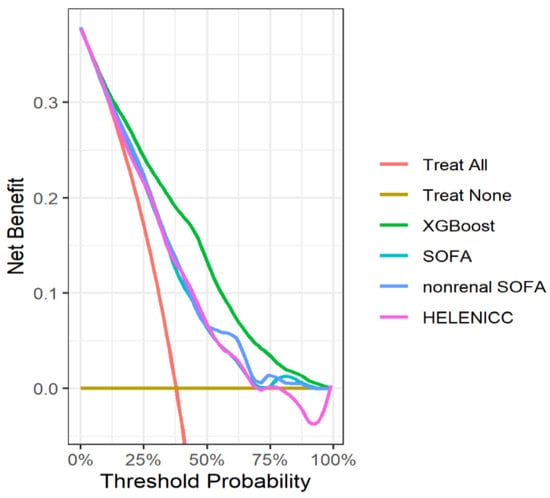 Net Benefit

0.3
0.2
0.1
0.0

0%
25%
50%
75%
100%

Threshold Probability

Treat All
Treat None
XGBoost
SOFA
nonrenal SOFA
HELENICC